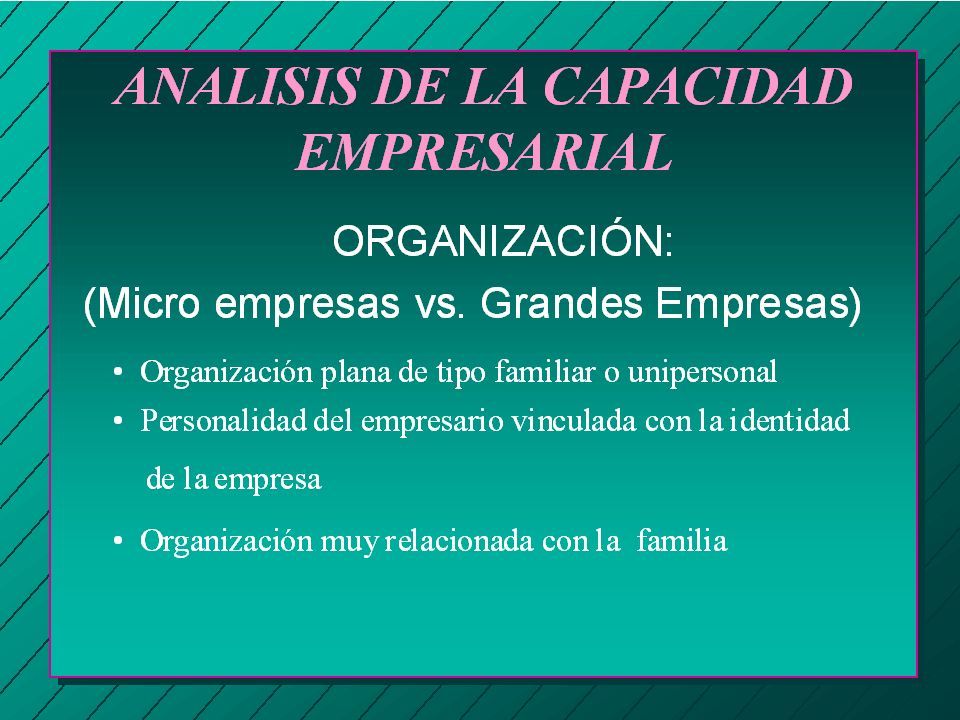 ANALISIS DE LA CAPACIDAD EMPRESARIAL

ORGANIZACIÓN:
(Micro empresas vs. Grandes Empresas)

• Organización plana de tipo familiar o unipersonal
• Personalidad del empresario vinculada con la identidad de la empresa
• Organización muy relacionada con la familia